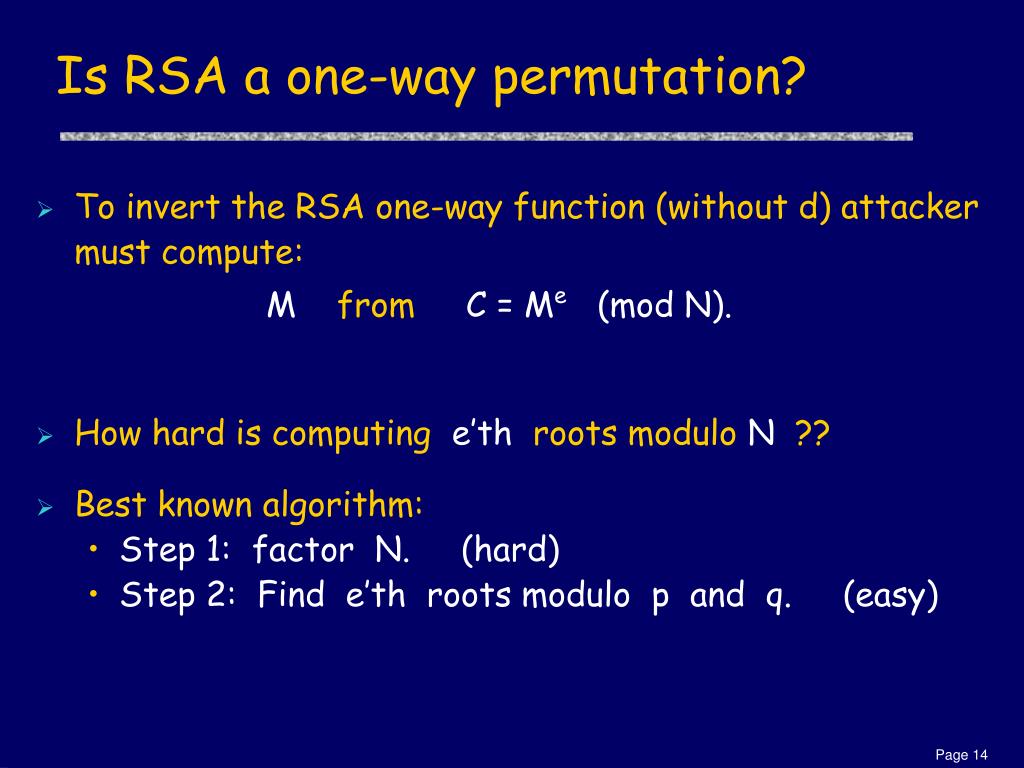 Is RSA a one-way permutation?

➢ To invert the RSA one-way function (without d) attacker must compute:

M from $C = M^e$ (mod N).

➢ How hard is computing e'th roots modulo N ??

➢ Best known algorithm:
• Step 1: factor N. (hard)
• Step 2: Find e'th roots modulo p and q. (easy)

Page 14